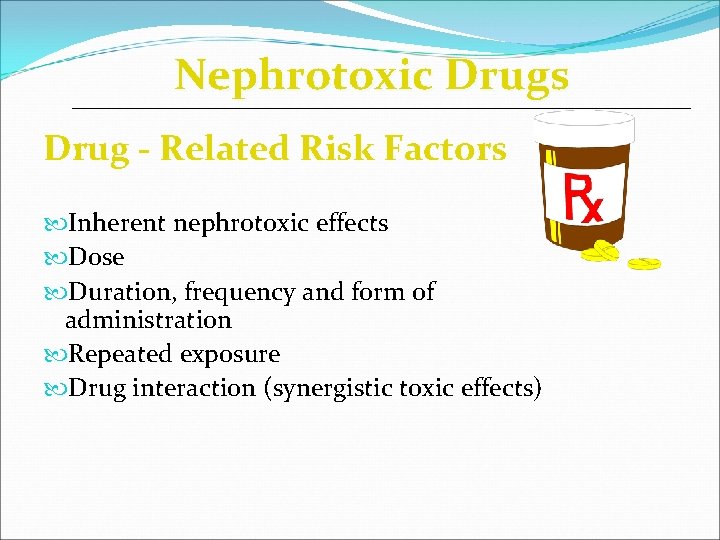 Nephrotoxic Drugs

Drug - Related Risk Factors

Rx

Inherent nephrotoxic effects
Dose
Duration, frequency and form of administration
Repeated exposure
Drug interaction (synergistic toxic effects)